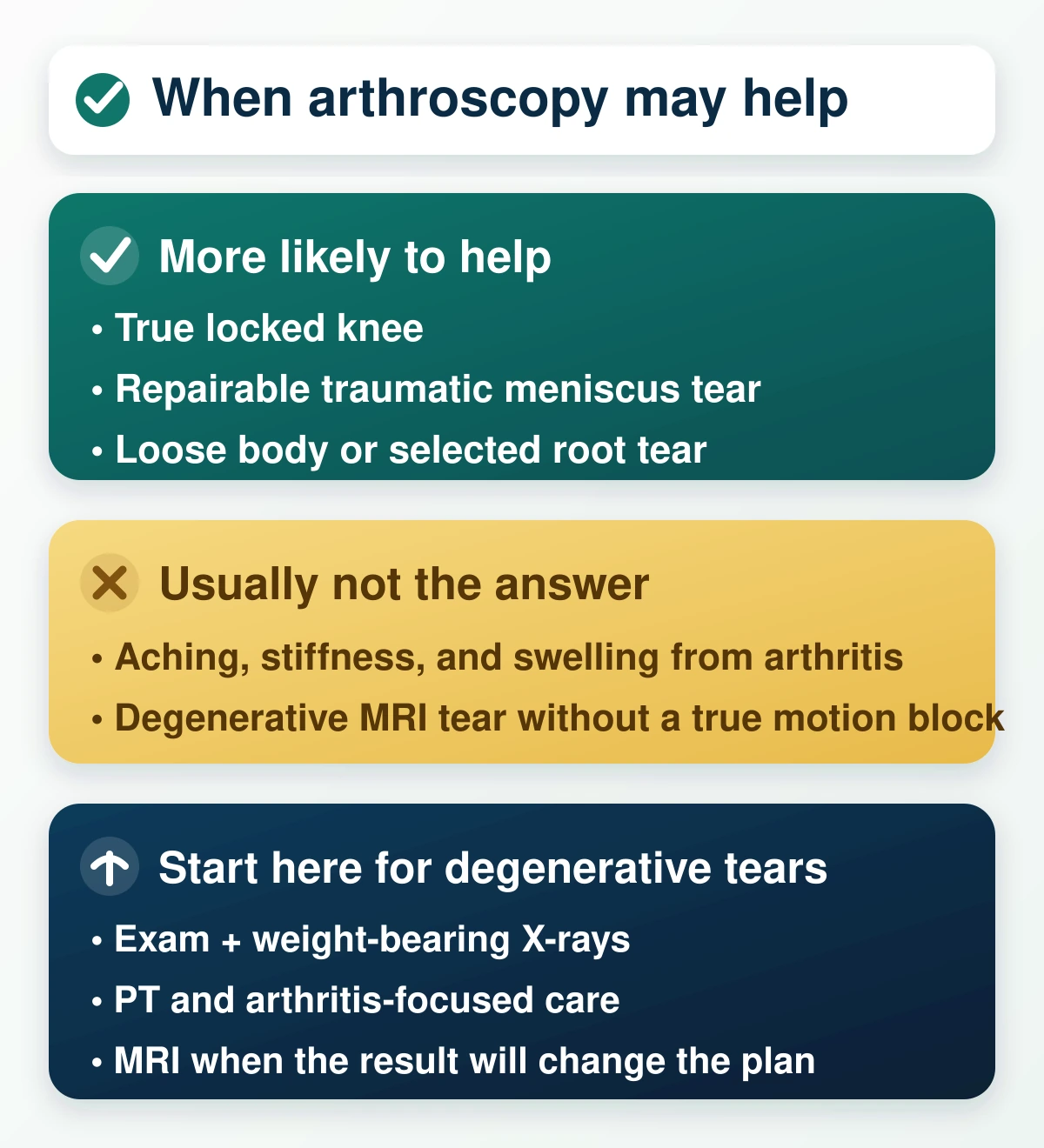 When arthroscopy may help

More likely to help
• True locked knee
• Repairable traumatic meniscus tear
• Loose body or selected root tear

Usually not the answer
• Aching, stiffness, and swelling from arthritis
• Degenerative MRI tear without a true motion block

Start here for degenerative tears
• Exam + weight-bearing X-rays
• PT and arthritis-focused care
• MRI when the result will change the plan